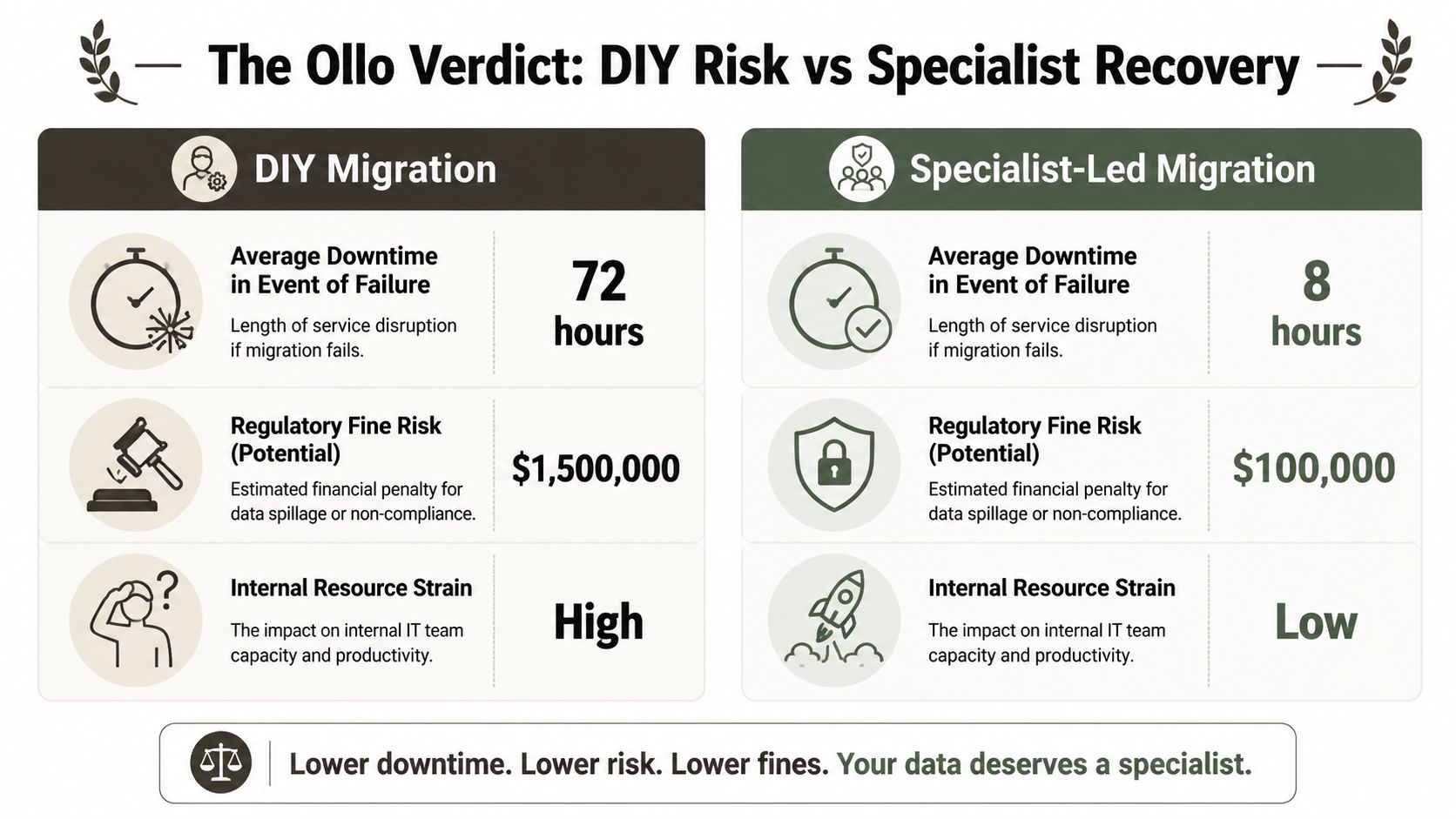 The Ollo Verdict: DIY Risk vs Specialist Recovery

DIY Migration

Average Downtime in Event of Failure
Length of service disruption if migration fails.
72 hours

Regulatory Fine Risk (Potential)
Estimated financial penalty for data spillage or non-compliance.
$1,500,000

Internal Resource Strain
The impact on internal IT team capacity and productivity.
High

Specialist-Led Migration

Average Downtime in Event of Failure
Length of service disruption if migration fails.
8 hours

Regulatory Fine Risk (Potential)
Estimated financial penalty for data spillage or non-compliance.
$100,000

Internal Resource Strain
The impact on internal IT team capacity and productivity.
Low

Lower downtime. Lower risk. Lower fines. Your data deserves a specialist.